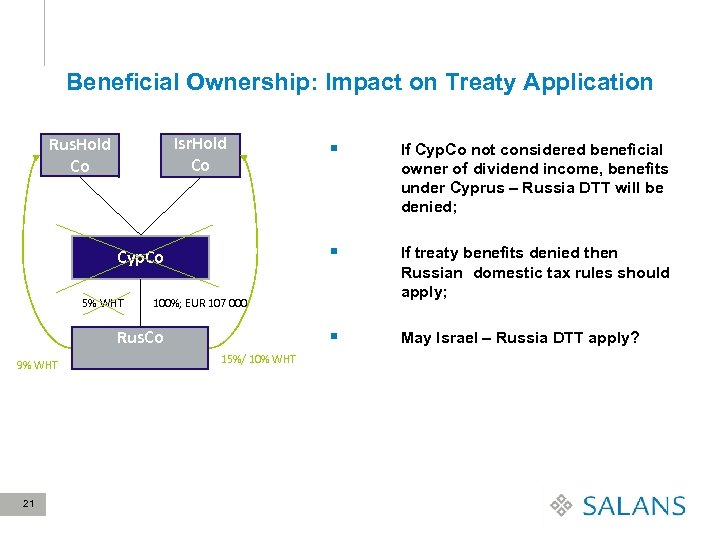 Beneficial Ownership: Impact on Treaty Application

RusHold Co

IsrHold Co

CypCo

5% WHT

100%; EUR 107 000

RusCo

9% WHT

15%/ 10% WHT

▪ If CypCo not considered beneficial owner of dividend income, benefits under Cyprus – Russia DTT will be denied;

▪ If treaty benefits denied then Russian domestic tax rules should apply;

▪ May Israel – Russia DTT apply?

21

SALANS